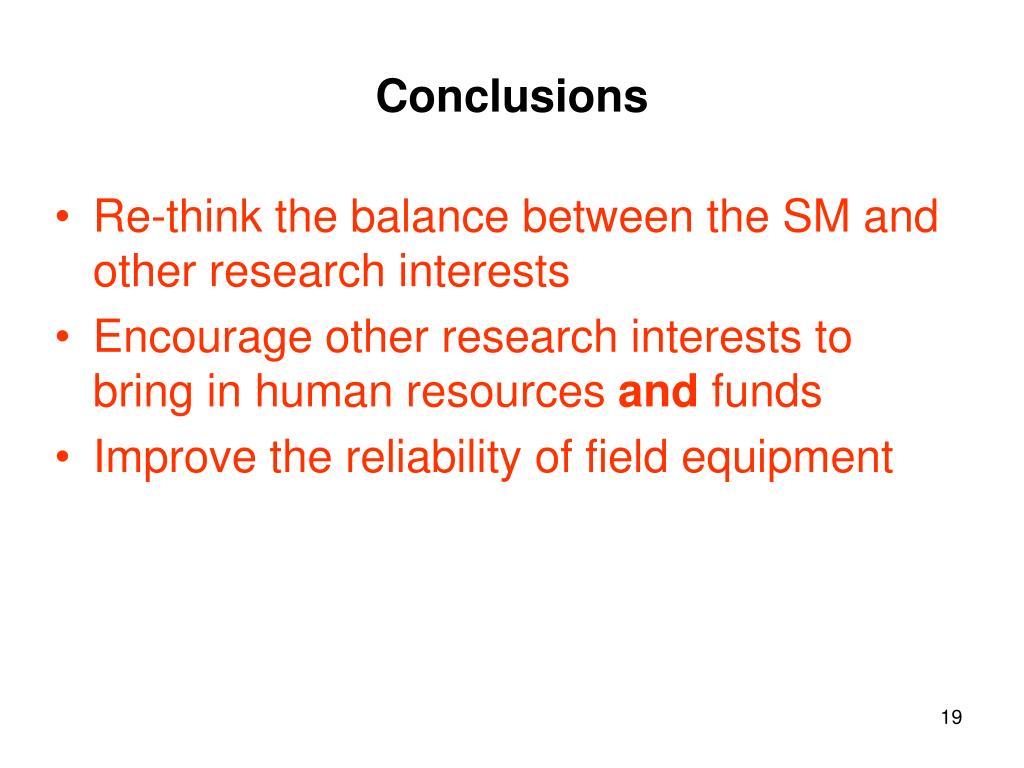 Conclusions

• Re-think the balance between the SM and other research interests
• Encourage other research interests to bring in human resources and funds
• Improve the reliability of field equipment

19